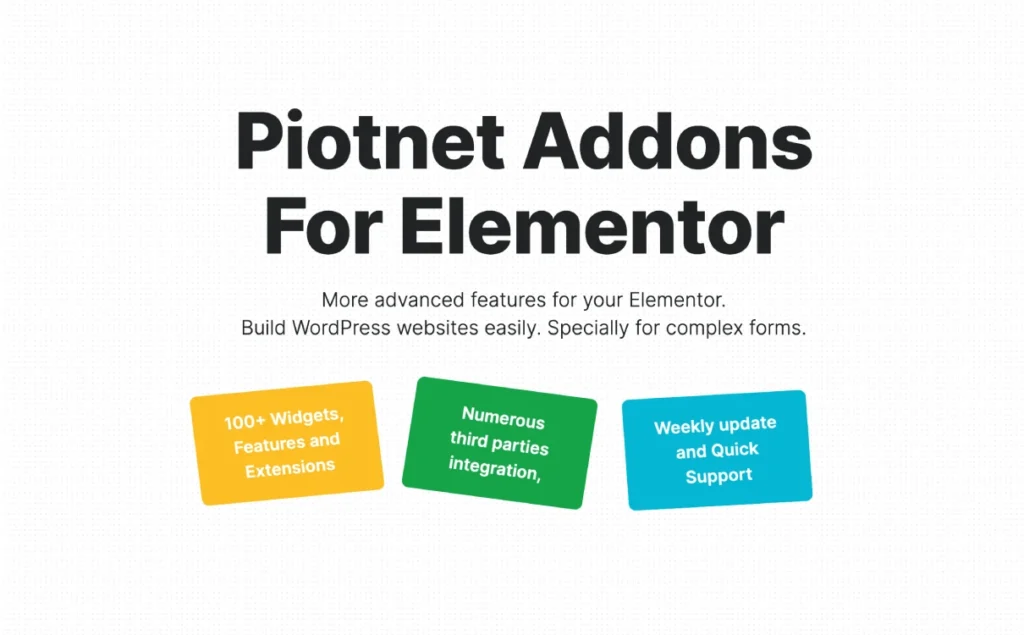 Piotnet Addons For Elementor

More advanced features for your Elementor.
Build WordPress websites easily. Specially for complex forms.

100+ Widgets, Features and Extensions

Numerous third parties integration,

Weekly update and Quick Support